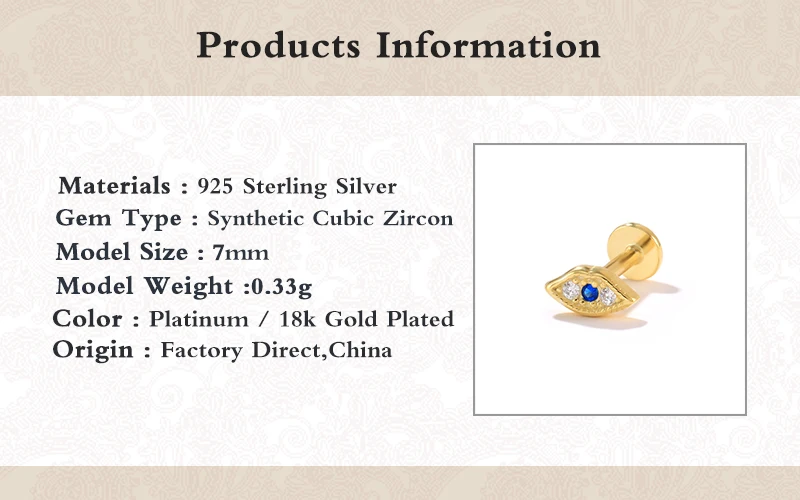 Products Information

Materials : 925 Sterling Silver
Gem Type : Synthetic Cubic Zircon
Model Size : 7mm
Model Weight :0.33g
Color : Platinum / 18k Gold Plated
Origin : Factory Direct,China